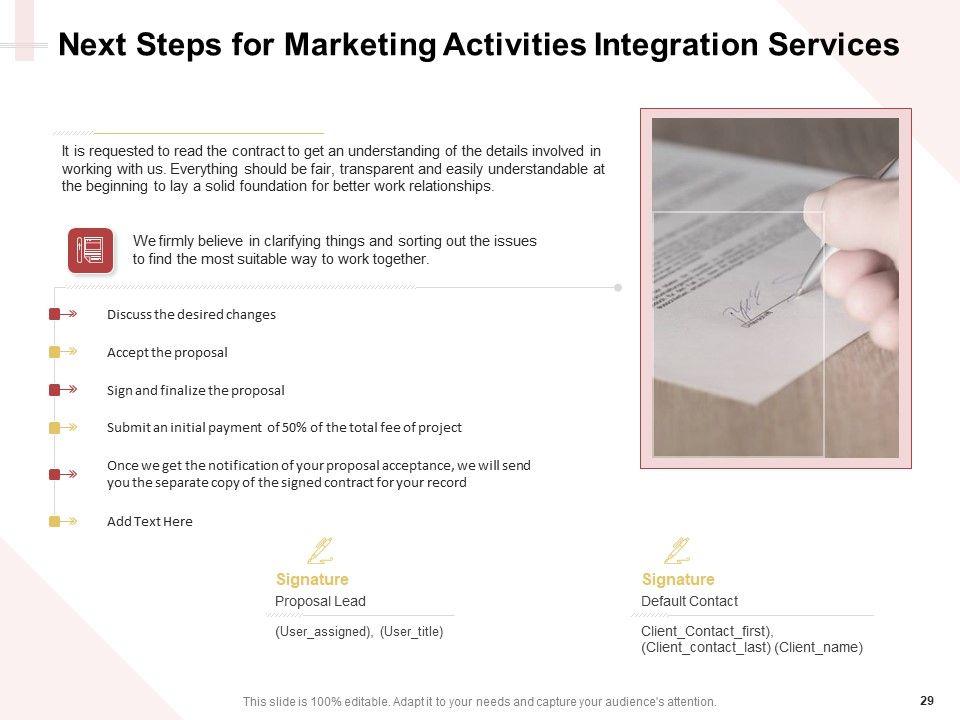 Next Steps for Marketing Activities Integration Services

It is requested to read the contract to get an understanding of the details involved in working with us. Everything should be fair, transparent and easily understandable at the beginning to lay a solid foundation for better work relationships.

We firmly believe in clarifying things and sorting out the issues to find the most suitable way to work together.

Discuss the desired changes

Accept the proposal

Sign and finalize the proposal

Submit an initial payment of 50% of the total fee of project

Once we get the notification of your proposal acceptance, we will send you the separate copy of the signed contract for your record

Add Text Here

Signature
Proposal Lead
(User_assigned), (User_title)

Signature
Default Contact
Client_Contact_first), (Client_contact_last) (Client_name)

This slide is 100% editable. Adapt it to your needs and capture your audience's attention.

29